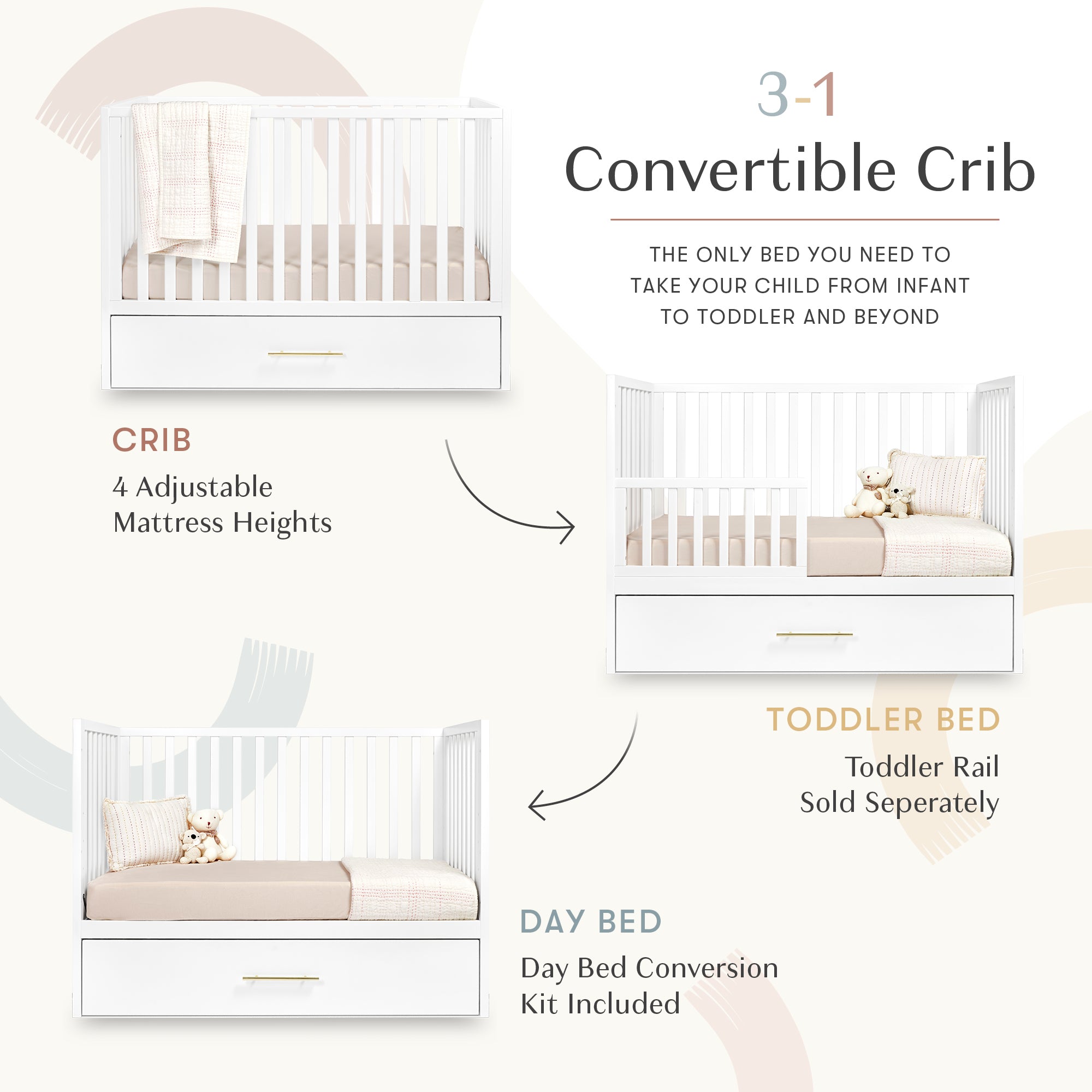 3-1
Convertible Crib

THE ONLY BED YOU NEED TO TAKE YOUR CHILD FROM INFANT TO TODDLER AND BEYOND

CRIB
4 Adjustable
Mattress Heights

TODDLER BED
Toddler Rail
Sold Seperately

DAY BED
Day Bed Conversion
Kit Included